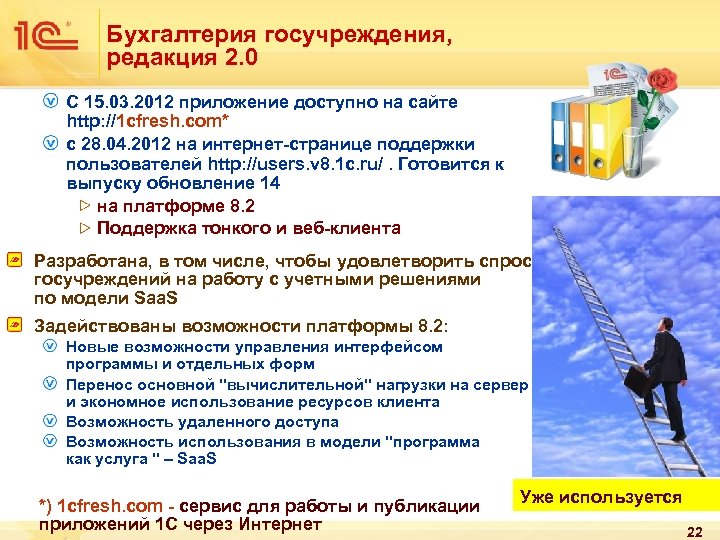 1С

Бухгалтерия госучреждения, редакция 2.0

С 15.03.2012 приложение доступно на сайте http://1cfresh.com*

с 28.04.2012 на интернет-странице поддержки пользователей http://users.v8.1c.ru/ . Готовится к выпуску обновление 14

на платформе 8.2

Поддержка тонкого и веб-клиента

Разработана, в том числе, чтобы удовлетворить спрос госучреждений на работу с учетными решениями по модели SaaS

Задействованы возможности платформы 8.2:

Новые возможности управления интерфейсом программы и отдельных форм

Перенос основной "вычислительной" нагрузки на сервер и экономное использование ресурсов клиента

Возможность удаленного доступа

Возможность использования в модели "программа как услуга " – SaaS

*) 1cfresh.com - сервис для работы и публикации приложений 1С через Интернет

Уже используется

22